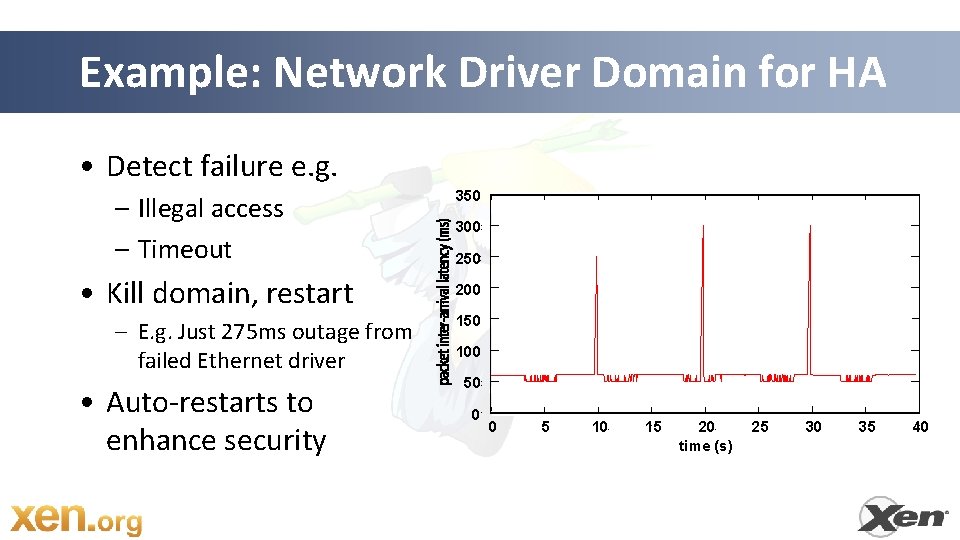 Example: Network Driver Domain for HA

• Detect failure e.g.
– Illegal access
– Timeout
• Kill domain, restart
– E.g. Just 275ms outage from failed Ethernet driver
• Auto-restarts to enhance security

packet inter-arrival latency (ms)
350
300
250
200
150
100
50
0
0 5 10 15 20 25 30 35 40
time (s)

xen.org

Xen